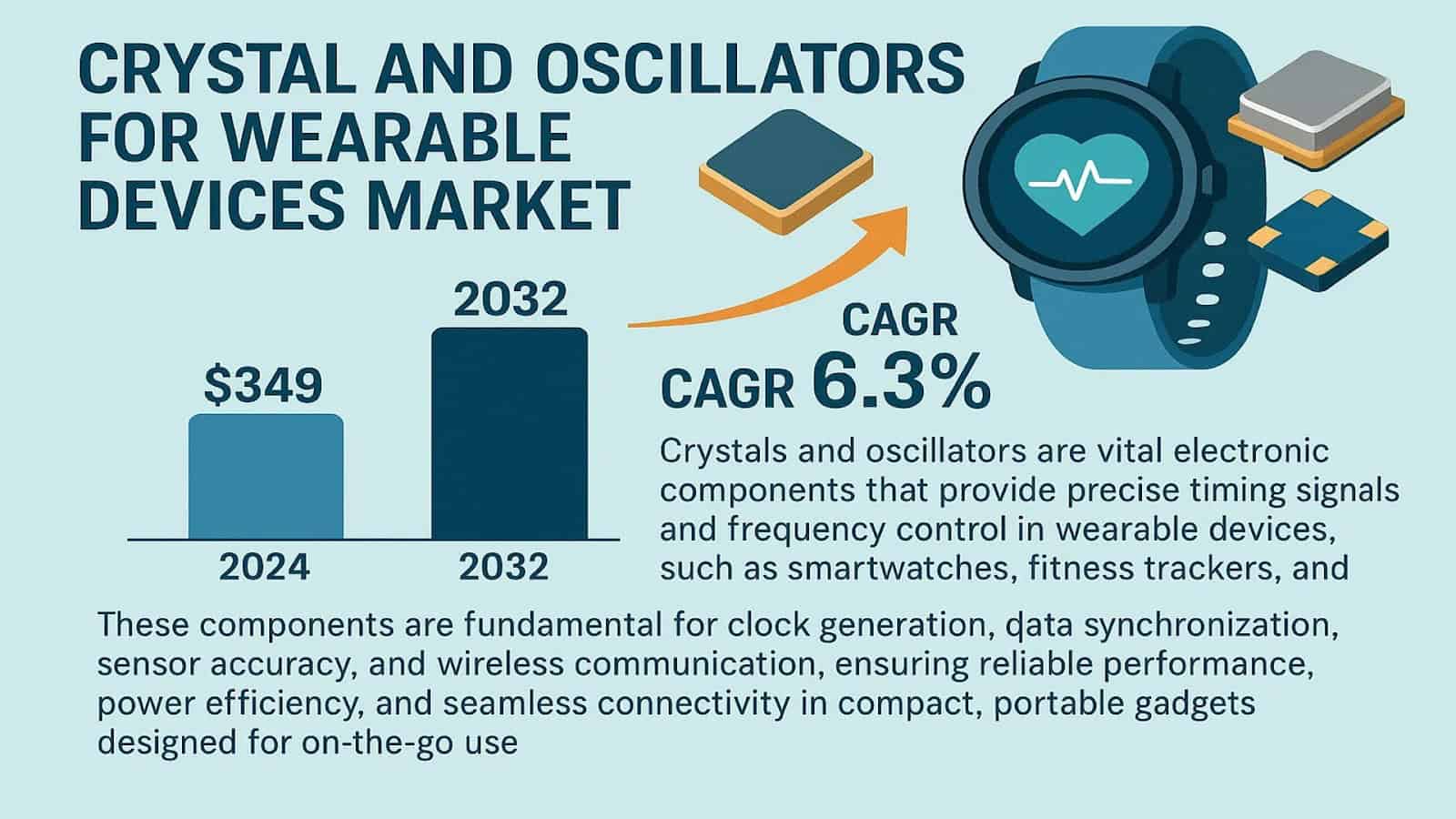 CRYSTAL AND OSCILLATORS FOR WEARABLE DEVICES MARKET

$349

2032

2024

2032

CAGR

CAGR 6.3%

Crystals and oscillators are vital electronic components that provide precise timing signals and frequency control in wearable devices, such as smartwatches, fitness trackers, and

These components are fundamental for clock generation, data synchronization, sensor accuracy, and wireless communication, ensuring reliable performance, power efficiency, and seamless connectivity in compact, portable gadgets designed for on-the-go use